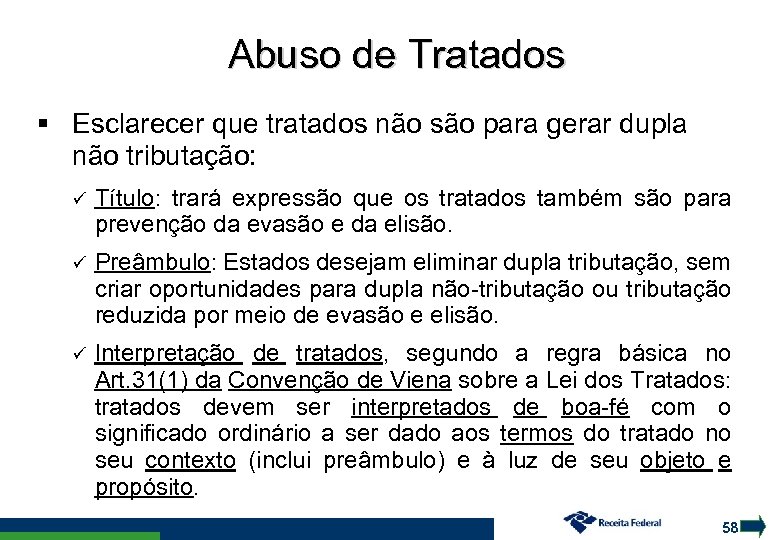 Abuso de Tratados

▪ Esclarecer que tratados não são para gerar dupla não tributação:

✓ Título: trará expressão que os tratados também são para prevenção da evasão e da elisão.

✓ Preâmbulo: Estados desejam eliminar dupla tributação, sem criar oportunidades para dupla não-tributação ou tributação reduzida por meio de evasão e elisão.

✓ Interpretação de tratados, segundo a regra básica no Art.31(1) da Convenção de Viena sobre a Lei dos Tratados: tratados devem ser interpretados de boa-fé com o significado ordinário a ser dado aos termos do tratado no seu contexto (inclui preâmbulo) e à luz de seu objeto e propósito.

Receita Federal

58